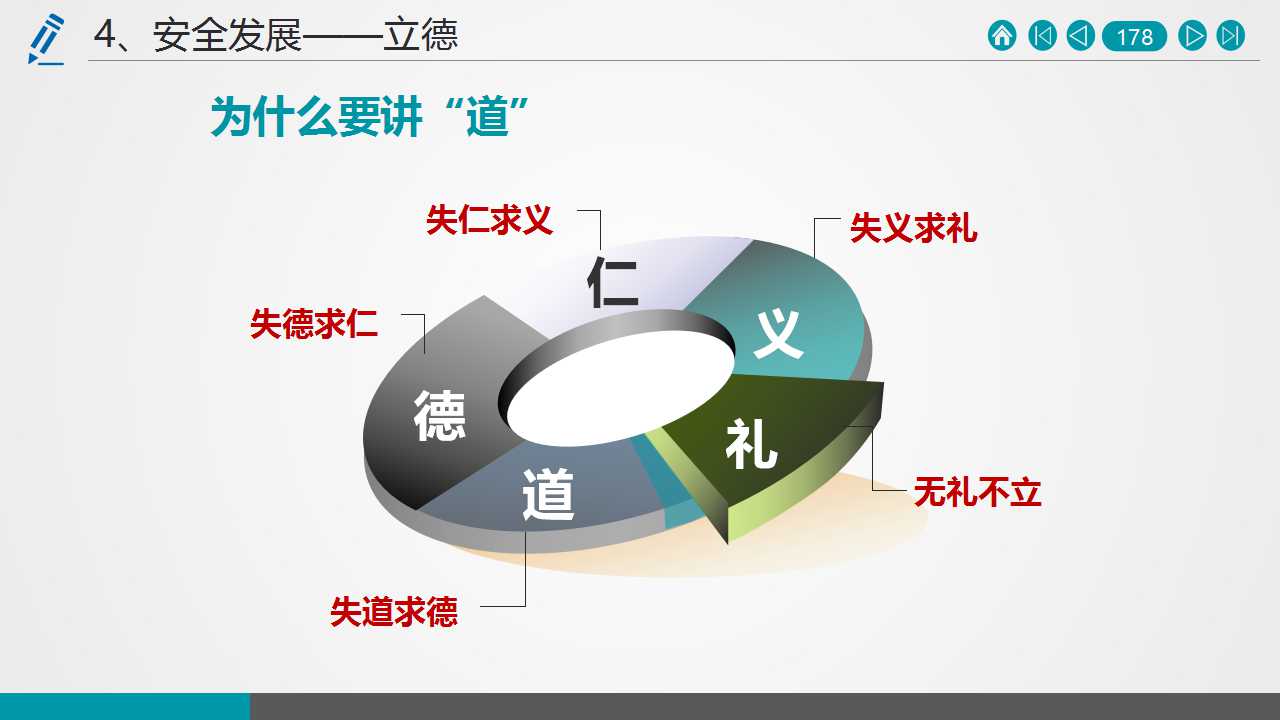 4、安全发展——立德

178

为什么要讲“道”

失仁求义

失义求礼

失德求仁

仁

义

德

礼

道

无礼不立

失道求德